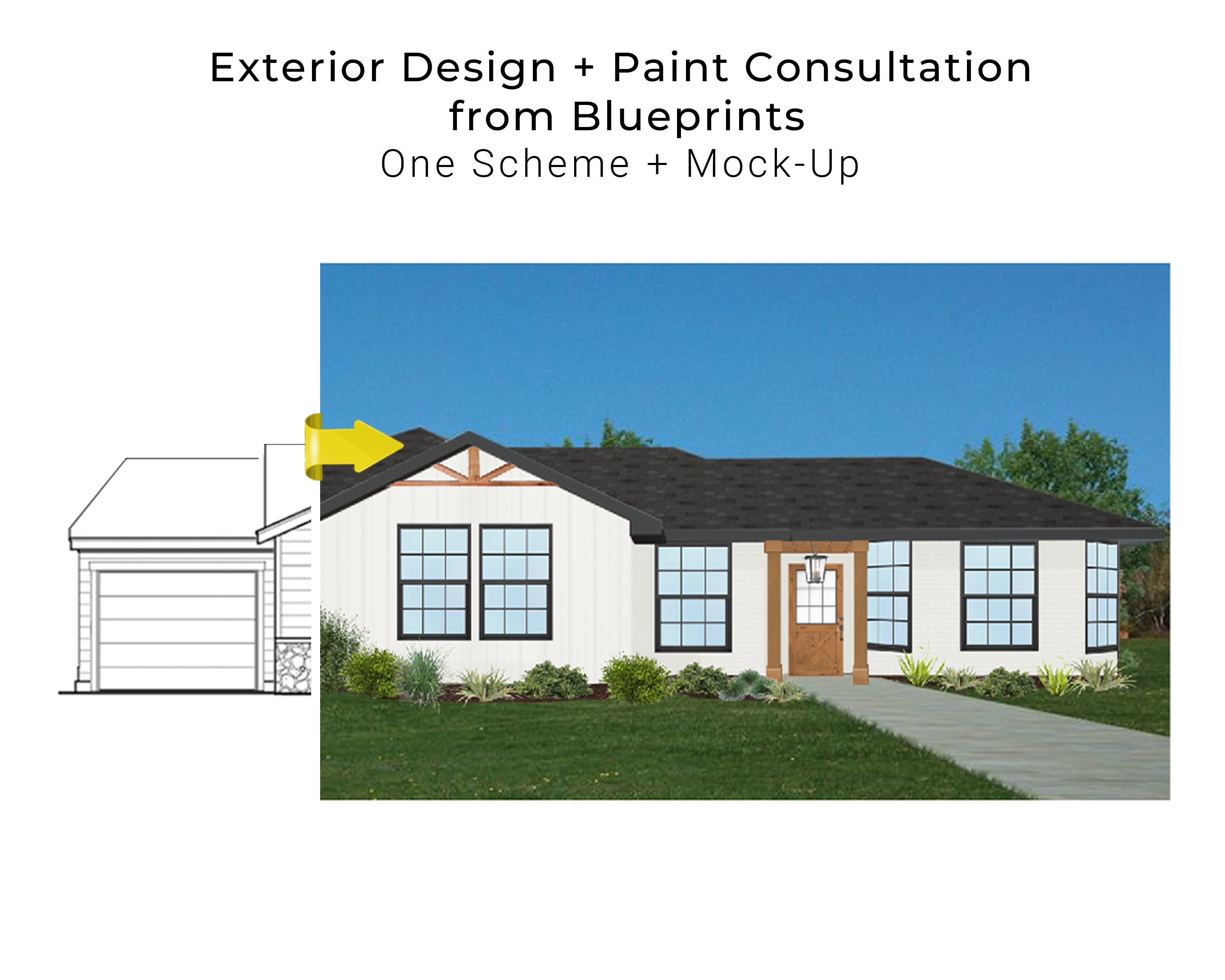 Exterior Design + Paint Consultation from Blueprints
One Scheme + Mock-Up